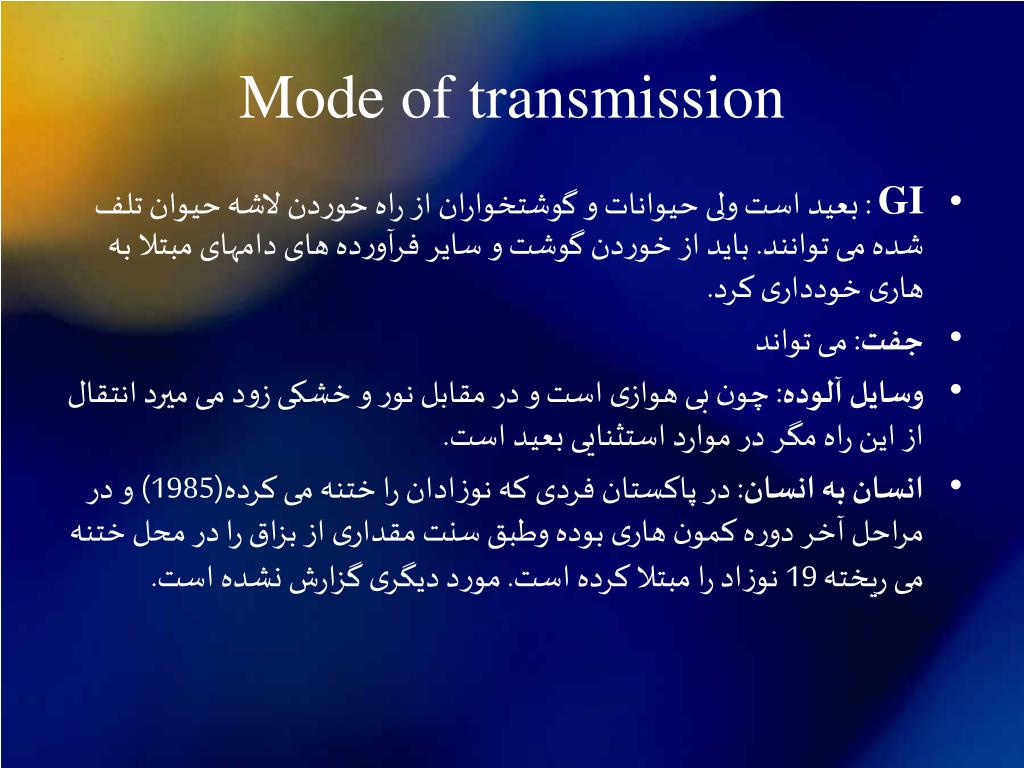 Mode of transmission

• GI : بعید است ولی حیوانات و گوشتخواران از راه خوردن لاشه حیوان تلف شده می توانند. باید از خوردن گوشت و سایر فرآورده های دامهای مبتلا به هاری خودداری کرد.

• جفت: می تواند

• وسایل آلوده: چون بی هوازی است و در مقابل نور و خشکی زود می میرد انتقال از این راه مگر در موارد استثنایی بعید است.

• انسان به انسان: در پاکستان فردی که نوزادان را ختنه می کرده(1985) و در مراحل آخر دوره کمون هاری بوده وطبق سنت مقداری از بزاق را در محل ختنه می ریخته 19 نوزاد را مبتلا کرده است. مورد دیگری گزارش نشده است.